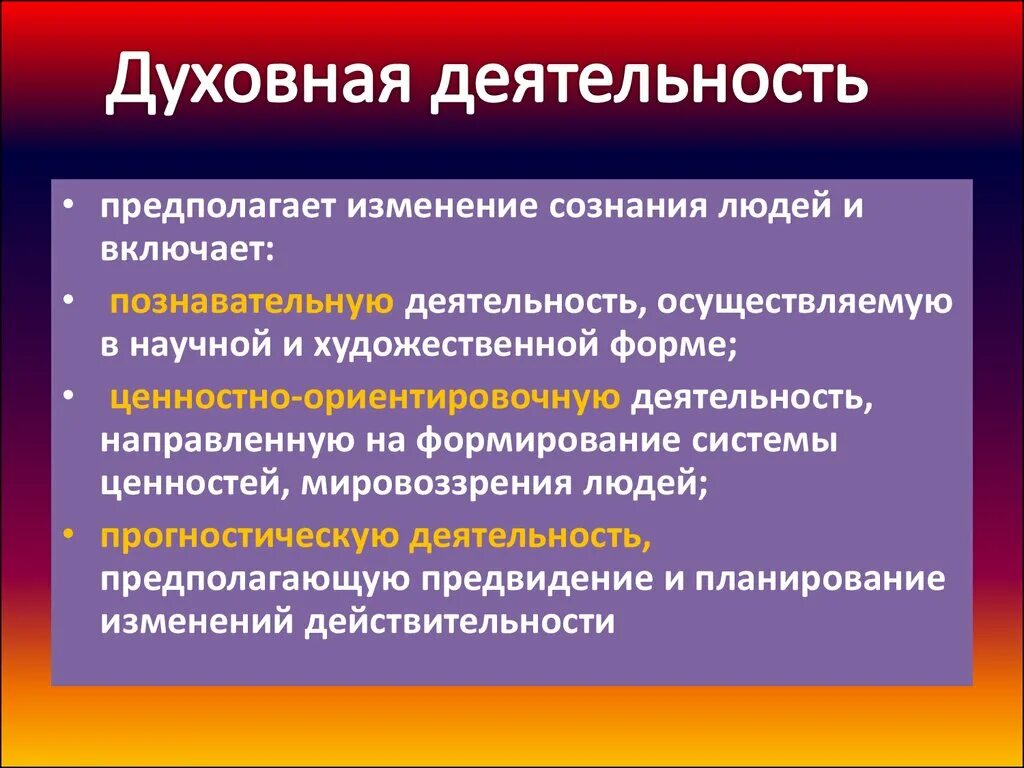 Духовная деятельность

• предполагает изменение сознания людей и включает:

• познавательную деятельность, осуществляемую в научной и художественной форме;

• ценностно-ориентировочную деятельность, направленную на формирование системы ценностей, мировоззрения людей;

• прогностическую деятельность, предполагающую предвидение и планирование изменений действительности